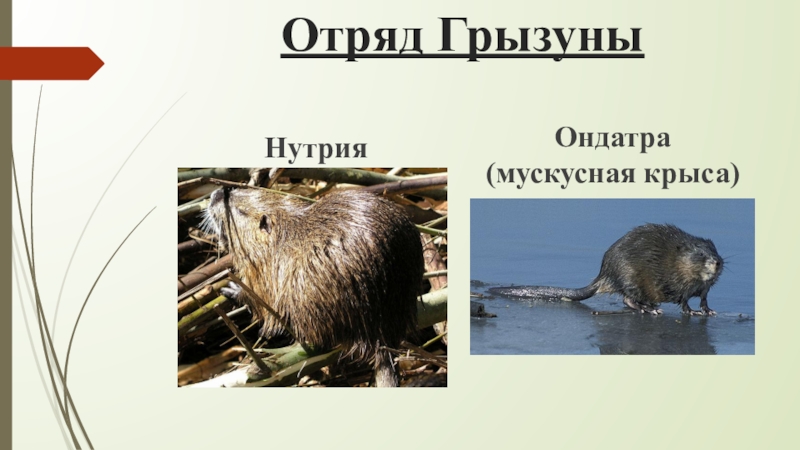 Отряд Грызуны

Нутрия

Ондатра
(мускусная крыса)